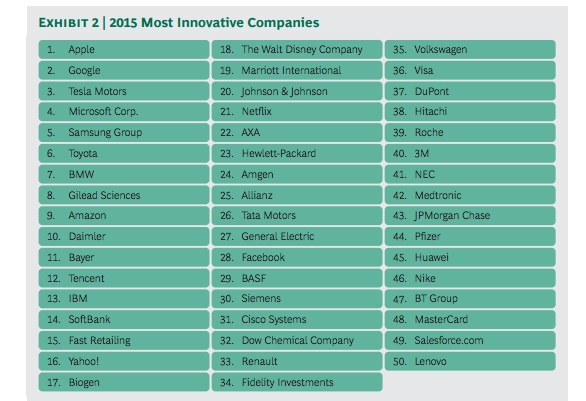 EXHIBIT 2 | 2015 Most Innovative Companies

1. Apple
2. Google
3. Tesla Motors
4. Microsoft Corp.
5. Samsung Group
6. Toyota
7. BMW
8. Gilead Sciences
9. Amazon
10. Daimler
11. Bayer
12. Tencent
13. IBM
14. SoftBank
15. Fast Retailing
16. Yahoo!
17. Biogen

18. The Walt Disney Company
19. Marriott International
20. Johnson & Johnson
21. Netflix
22. AXA
23. Hewlett-Packard
24. Amgen
25. Allianz
26. Tata Motors
27. General Electric
28. Facebook
29. BASF
30. Siemens
31. Cisco Systems
32. Dow Chemical Company
33. Renault
34. Fidelity Investments

35. Volkswagen
36. Visa
37. DuPont
38. Hitachi
39. Roche
40. 3M
41. NEC
42. Medtronic
43. JPMorgan Chase
44. Pfizer
45. Huawei
46. Nike
47. BT Group
48. MasterCard
49. Salesforce.com
50. Lenovo